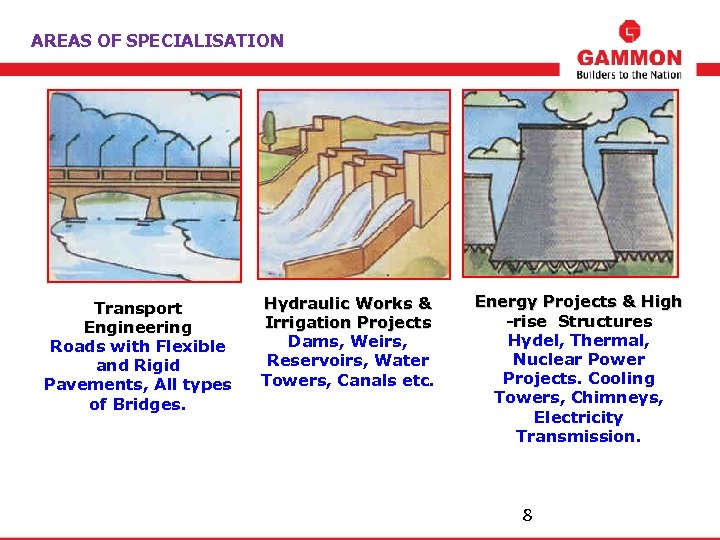 AREAS OF SPECIALISATION

GAMMON
Builders to the Nation

Transport Engineering
Roads with Flexible and Rigid Pavements, All types of Bridges.

Hydraulic Works & Irrigation Projects
Dams, Weirs, Reservoirs, Water Towers, Canals etc.

Energy Projects & High -rise Structures
Hydel, Thermal, Nuclear Power Projects. Cooling Towers, Chimneys, Electricity Transmission.

8